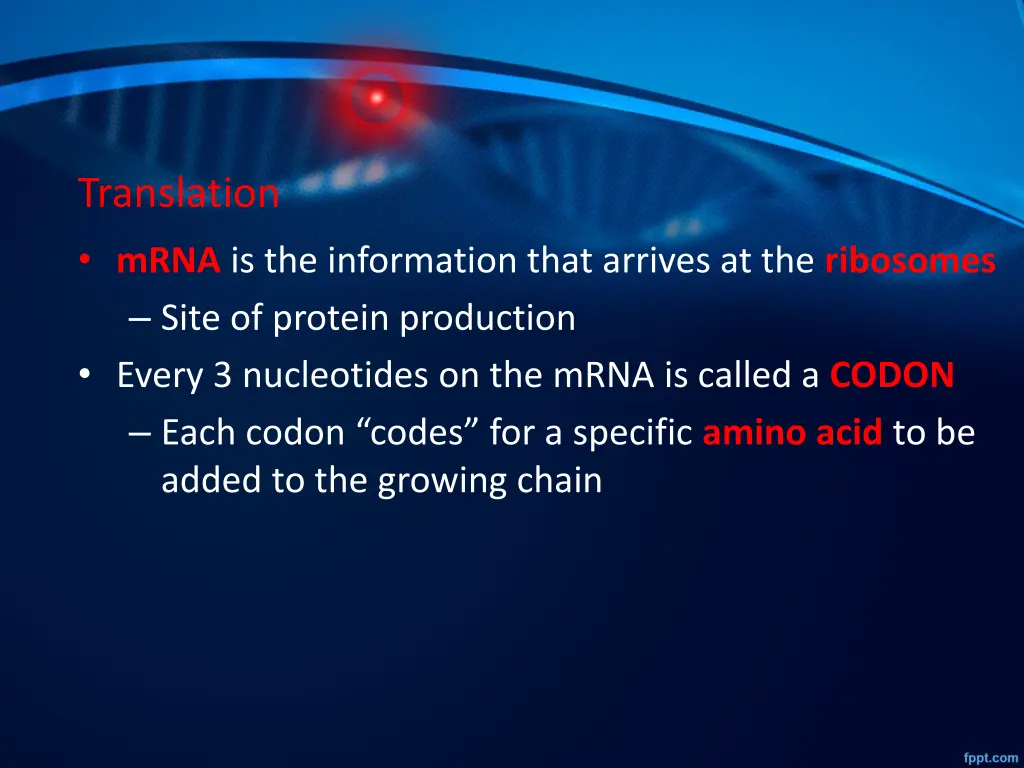 Translation

• mRNA is the information that arrives at the ribosomes
– Site of protein production
• Every 3 nucleotides on the mRNA is called a CODON
– Each codon “codes” for a specific amino acid to be added to the growing chain

fppt.com